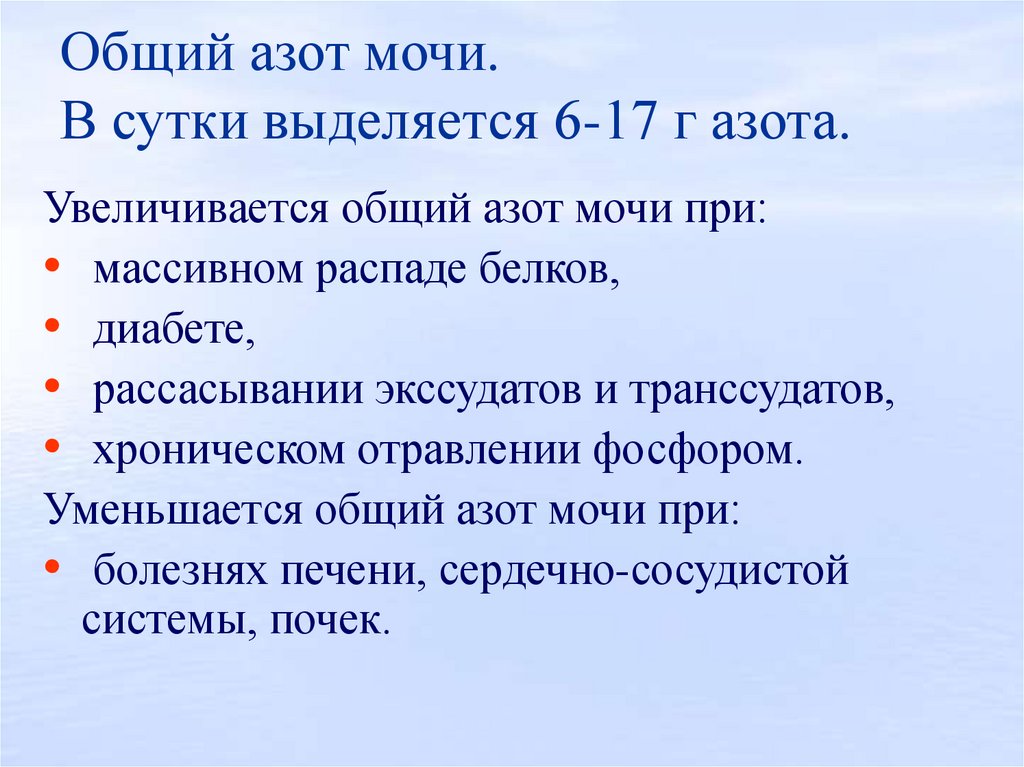 Общий азот мочи.
В сутки выделяется 6-17 г азота.

Увеличивается общий азот мочи при:
• массивном распаде белков,
• диабете,
• рассасывании экссудатов и транссудатов,
• хроническом отравлении фосфором.

Уменьшается общий азот мочи при:
• болезнях печени, сердечно-сосудистой системы, почек.